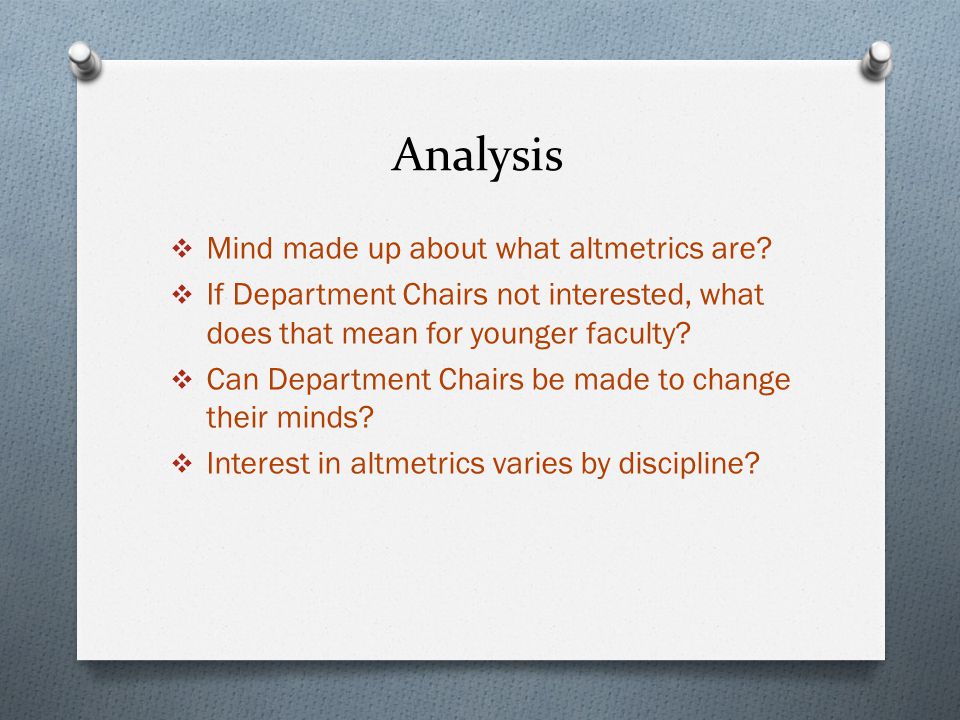 Analysis

❖ Mind made up about what altmetrics are?
❖ If Department Chairs not interested, what does that mean for younger faculty?
❖ Can Department Chairs be made to change their minds?
❖ Interest in altmetrics varies by discipline?